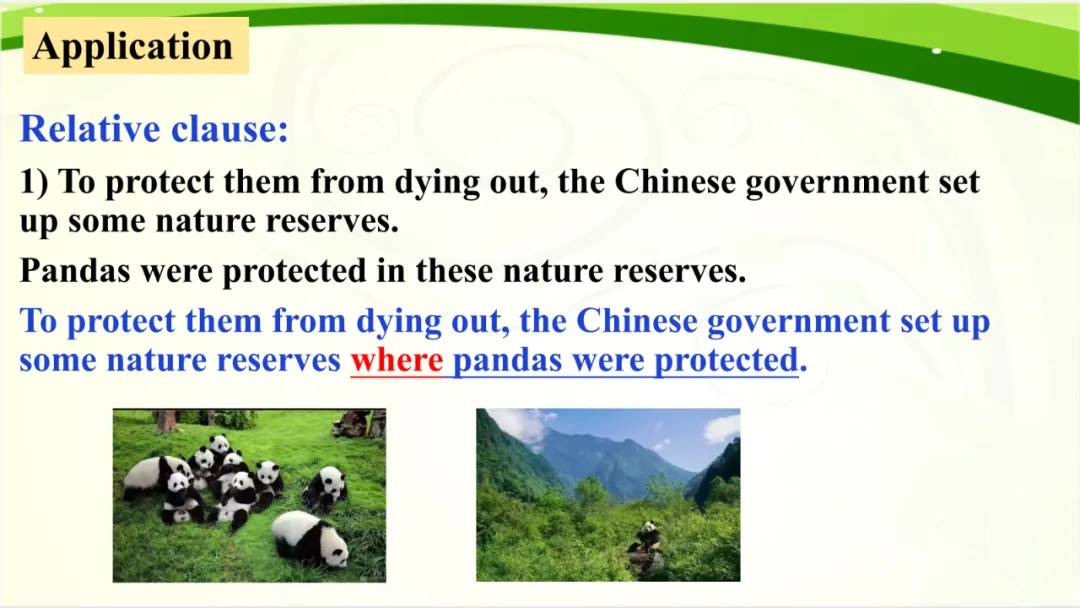 Application

Relative clause:

1) To protect them from dying out, the Chinese government set up some nature reserves.

Pandas were protected in these nature reserves.

To protect them from dying out, the Chinese government set up some nature reserves where pandas were protected.